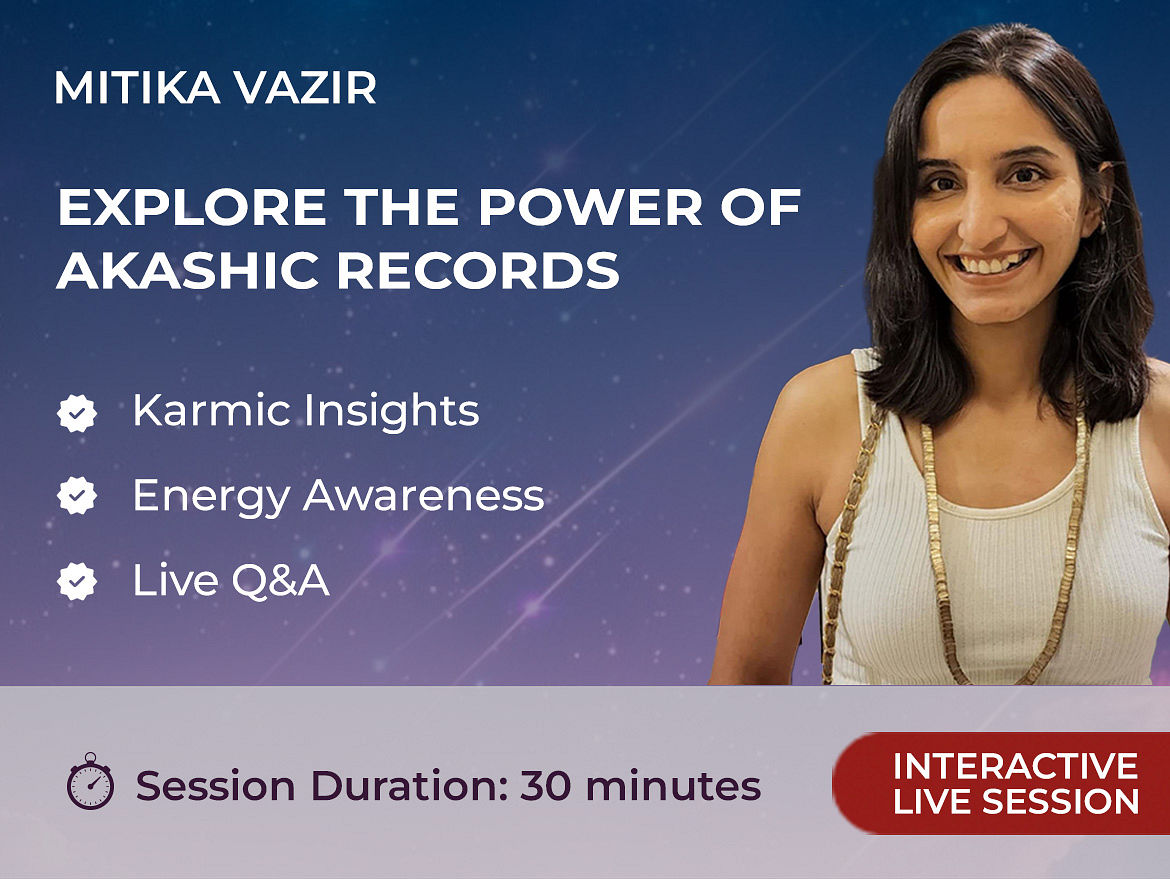 MITIKA VAZIR

EXPLORE THE POWER OF AKASHIC RECORDS

Karmic Insights

Energy Awareness

Live Q&A

Session Duration: 30 minutes

INTERACTIVE LIVE SESSION